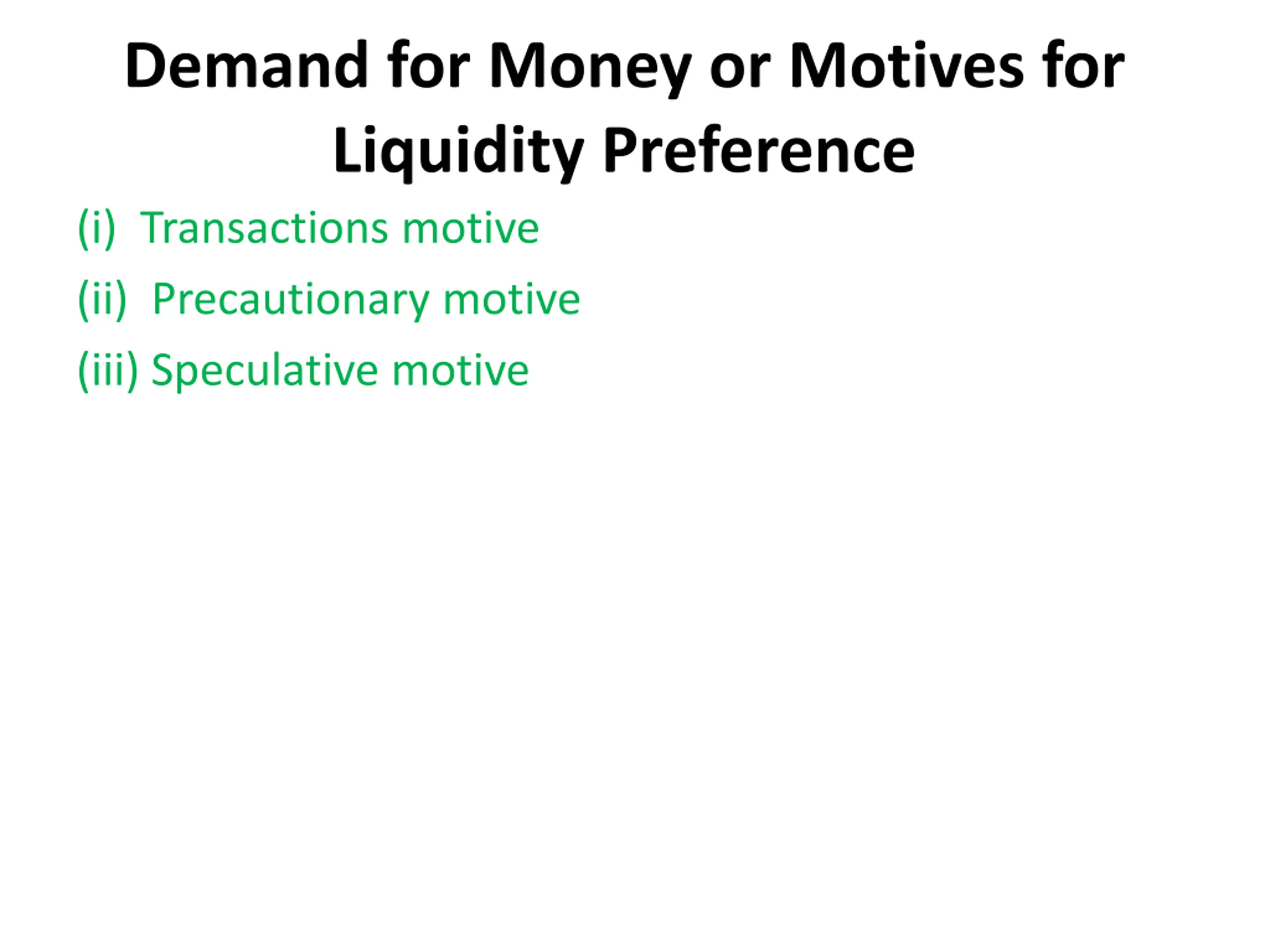 Demand for Money or Motives for Liquidity Preference

(i) Transactions motive

(ii) Precautionary motive

(iii) Speculative motive